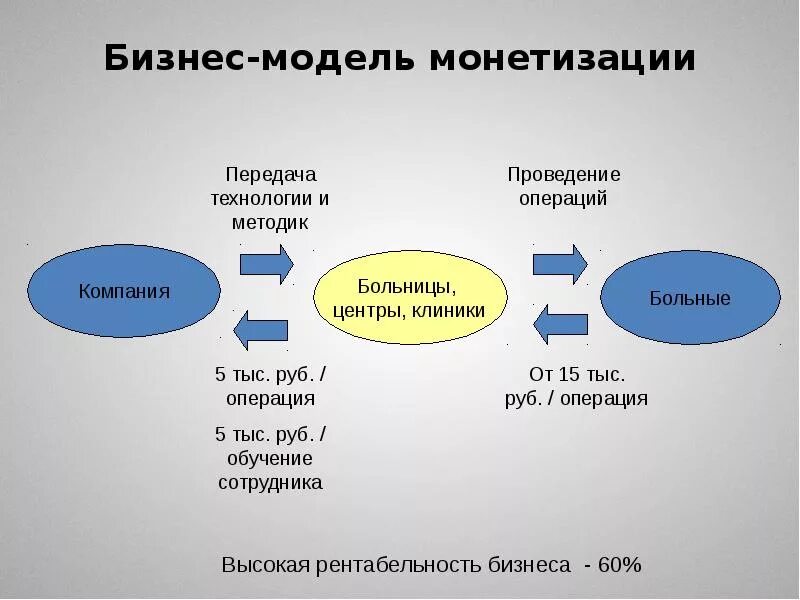 Бизнес-модель монетизации

Передача технологии и методик

Проведение операций

Компания

Больницы, центры, клиники

Больные

5 тыс. руб. / операция

5 тыс. руб. / обучение сотрудника

От 15 тыс. руб. / операция

Высокая рентабельность бизнеса - 60%